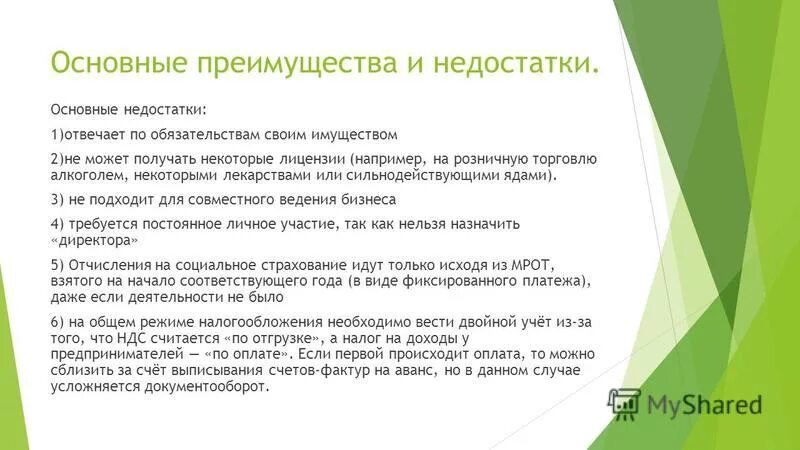 Основные преимущества и недостатки.

Основные недостатки:

1)отвечает по обязательствам своим имуществом

2)не может получать некоторые лицензии (например, на розничную торговлю алкоголем, некоторыми лекарствами или сильнодействующими ядами).

3) не подходит для совместного ведения бизнеса

4) требуется постоянное личное участие, так как нельзя назначить «директора»

5) Отчисления на социальное страхование идут только исходя из МРОТ, взятого на начало соответствующего года (в виде фиксированного платежа), даже если деятельности не было

6) на общем режиме налогообложения необходимо вести двойной учёт из-за того, что НДС считается «по отгрузке», а налог на доходы у предпринимателей — «по оплате». Если первой происходит оплата, то можно сблизить за счёт выписывания счетов-фактур на аванс, но в данном случае усложняется документооборот.

MyShared